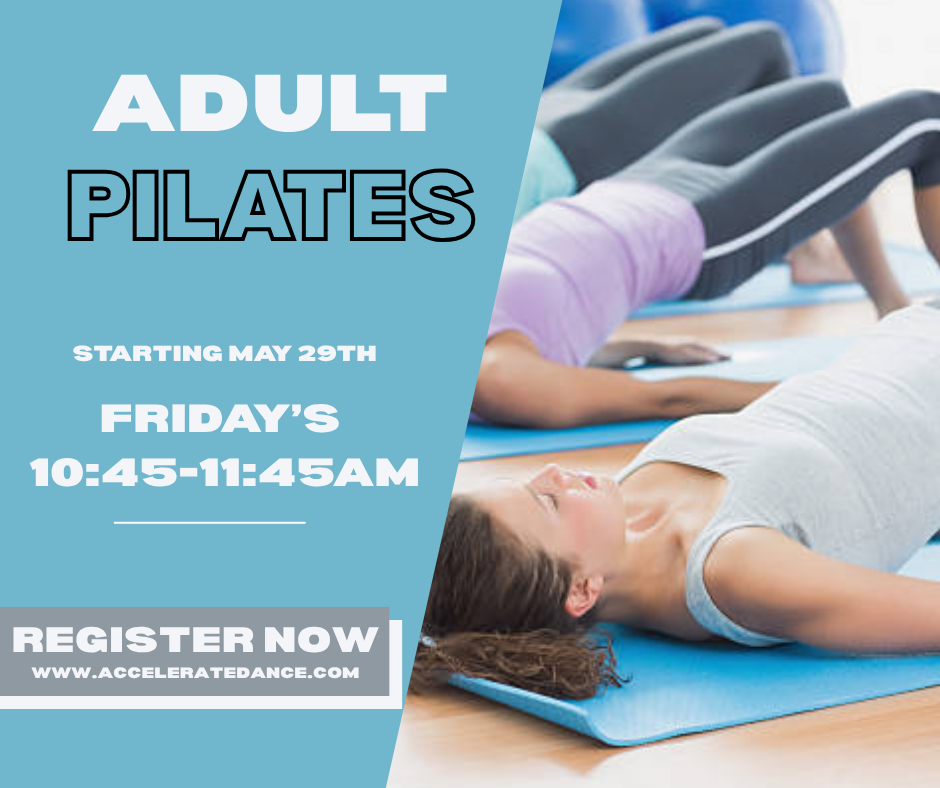 ADULT PILATES

STARTING MAY 29TH

FRIDAY'S
10:45-11:45AM

REGISTER NOW
WWW.ACCELERATEDANCE.COM